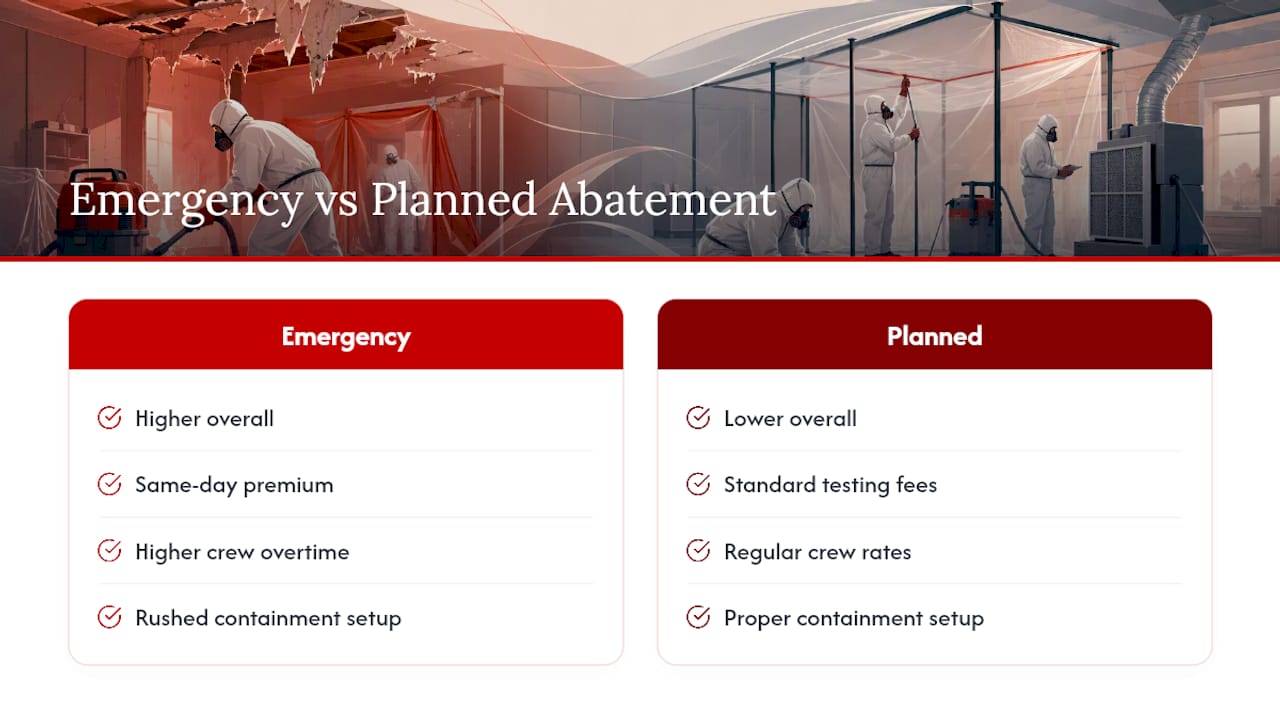 Emergency vs Planned Abatement

Emergency

Higher overall

Same-day premium

Higher crew overtime

Rushed containment setup

Planned

Lower overall

Standard testing fees

Regular crew rates

Proper containment setup